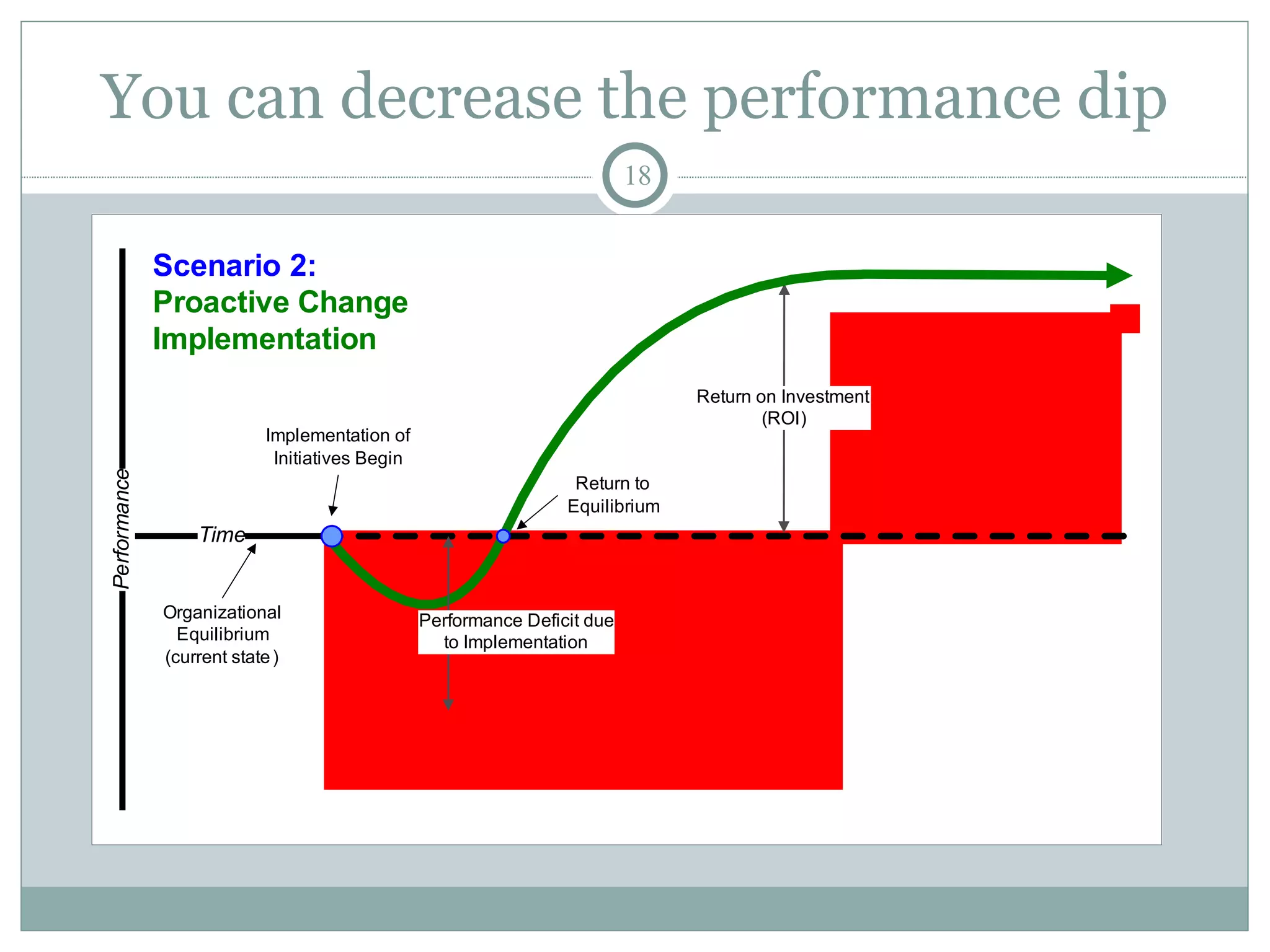 You can decrease the performance dip

18

Scenario 2:
Proactive Change Implementation

Performance

Time

Implementation of Initiatives Begin

Return to Equilibrium

Return on Investment (ROI)

Organizational Equilibrium (current state )

Performance Deficit due to Implementation